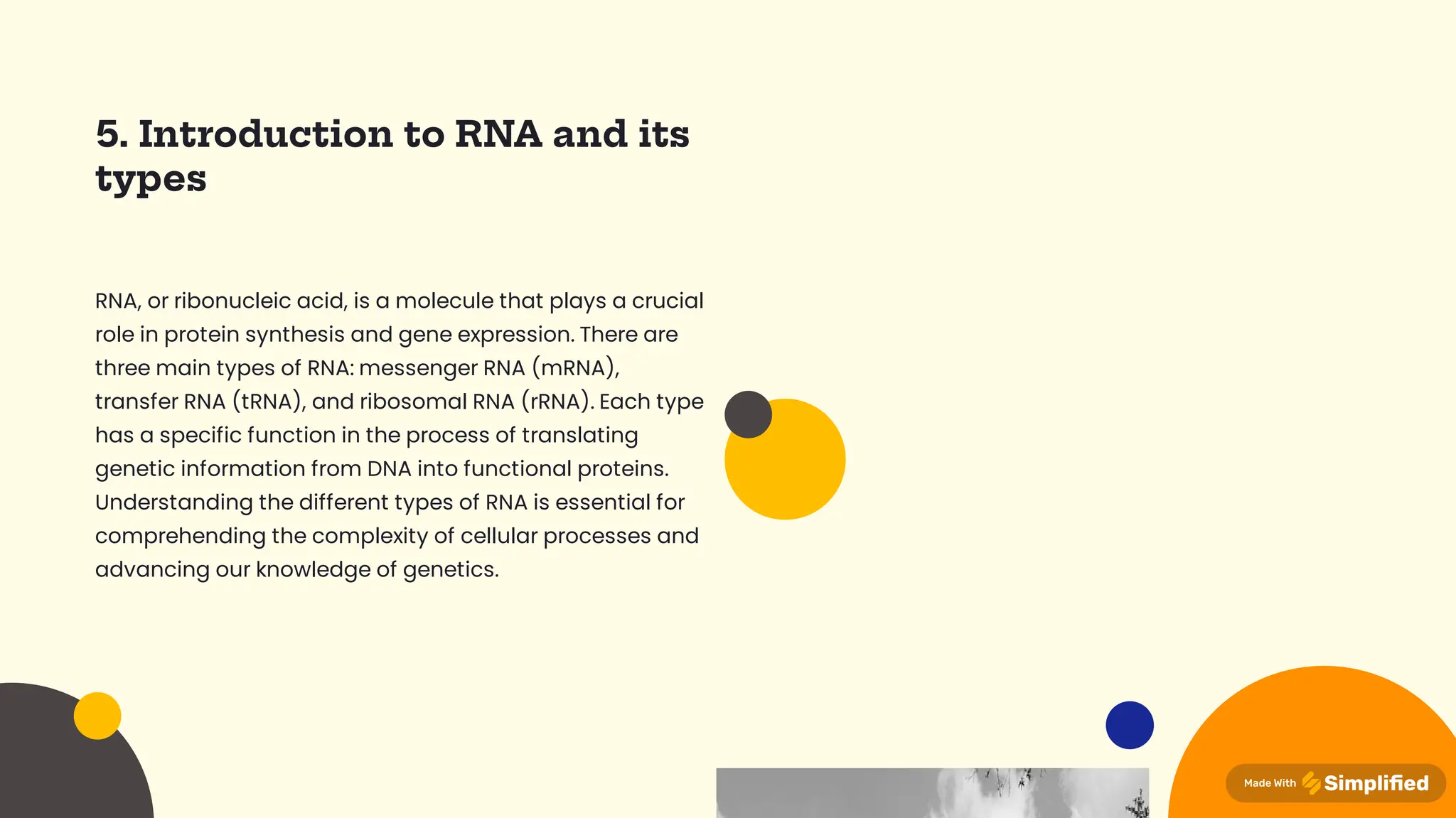 5. Introduction to RNA and its types

RNA, or ribonucleic acid, is a molecule that plays a crucial role in protein synthesis and gene expression. There are three main types of RNA: messenger RNA (mRNA), transfer RNA (tRNA), and ribosomal RNA (rRNA). Each type has a specific function in the process of translating genetic information from DNA into functional proteins. Understanding the different types of RNA is essential for comprehending the complexity of cellular processes and advancing our knowledge of genetics.

Made With Simplified